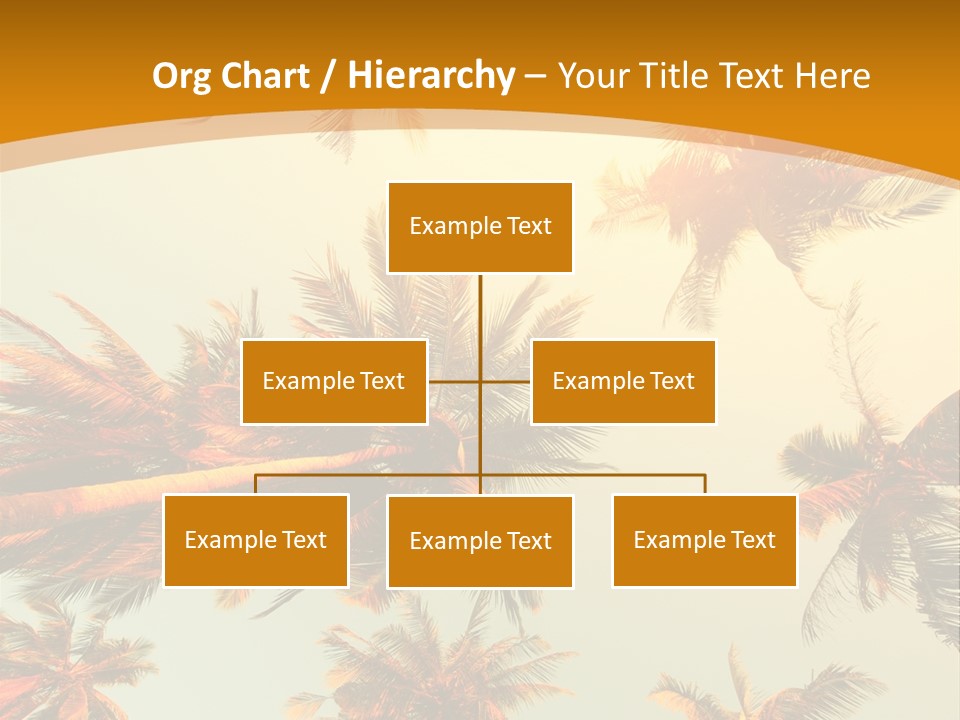 Org Chart / Hierarchy – Your Title Text Here

Example Text

Example Text

Example Text

Example Text

Example Text

Example Text